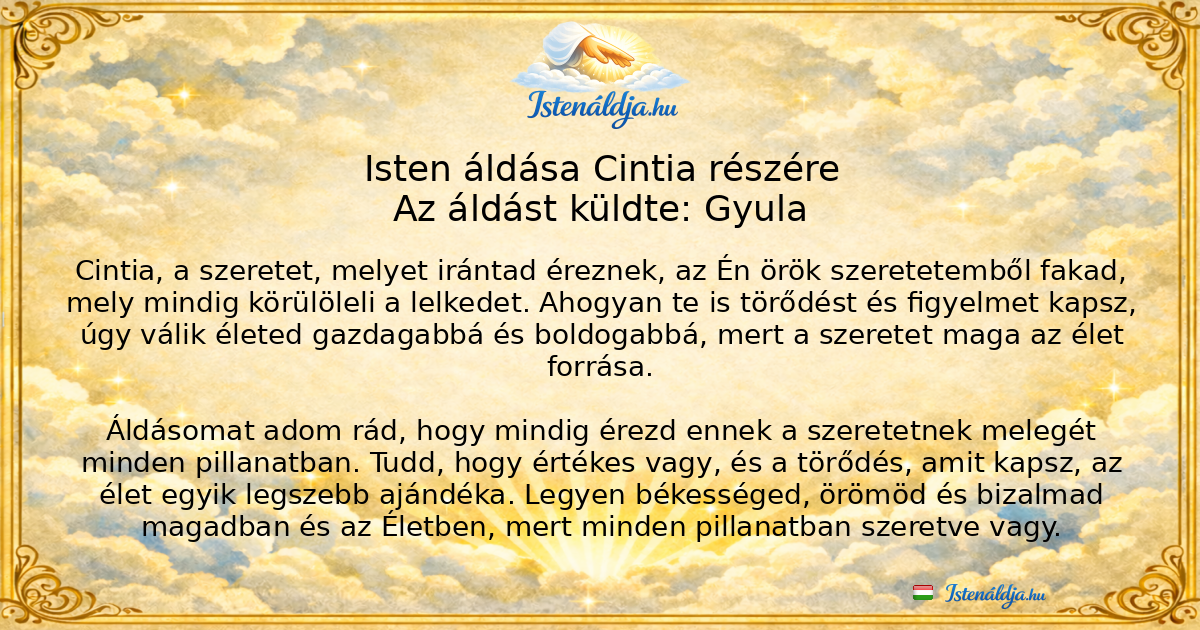 Istenáldja.hu

Isten áldása Cintia részére
Az áldást küldte: Gyula

Cintia, a szeretet, melyet irántad éreznek, az Én örök szeretetemből fakad, mely mindig körülöleli a lelkedet. Ahogyan te is törődést és figyelmet kapsz, úgy válik életed gazdagabbá és boldogabbá, mert a szeretet maga az élet forrása.

Áldásomat adom rád, hogy mindig érezd ennek a szeretetnek melegét minden pillanatban. Tudd, hogy értékes vagy, és a törődés, amit kapsz, az élet egyik legszebb ajándéka. Legyen békességed, örömöd és bizalmad magadban és az Életben, mert minden pillanatban szeretve vagy.

Istenáldja.hu